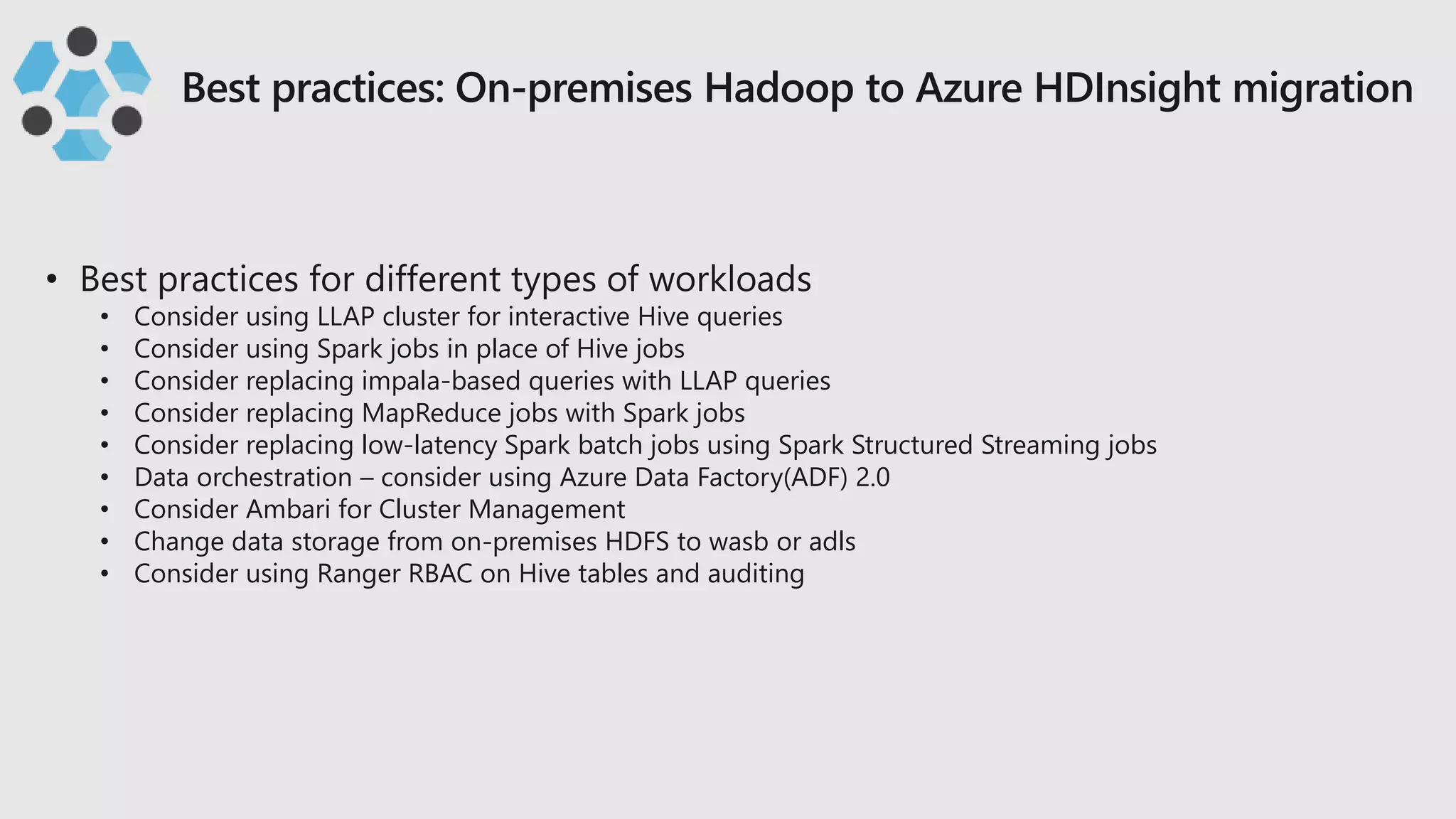 Best practices: On-premises Hadoop to Azure HDInsight migration

• Best practices for different types of workloads
  • Consider using LLAP cluster for interactive Hive queries
  • Consider using Spark jobs in place of Hive jobs
  • Consider replacing impala-based queries with LLAP queries
  • Consider replacing MapReduce jobs with Spark jobs
  • Consider replacing low-latency Spark batch jobs using Spark Structured Streaming jobs
  • Data orchestration – consider using Azure Data Factory(ADF) 2.0
  • Consider Ambari for Cluster Management
  • Change data storage from on-premises HDFS to wasb or adls
  • Consider using Ranger RBAC on Hive tables and auditing